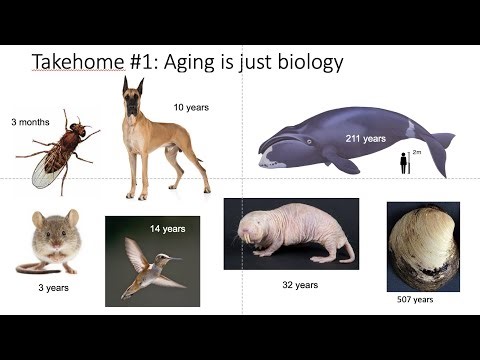 Takehome #1: Aging is just biology

3 months

10 years

211 years

2m

14 years

3 years

32 years

507 years